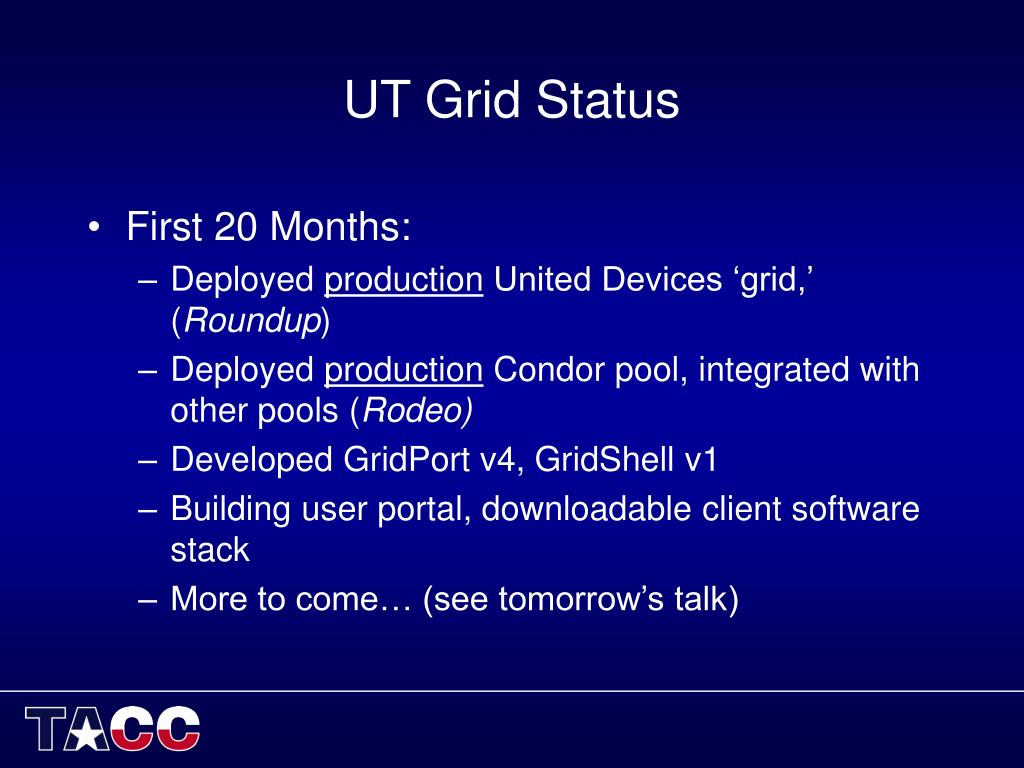 UT Grid Status

• First 20 Months:
– Deployed production United Devices ‘grid,’ (Roundup)
– Deployed production Condor pool, integrated with other pools (Rodeo)
– Developed GridPort v4, GridShell v1
– Building user portal, downloadable client software stack
– More to come… (see tomorrow’s talk)

TACC